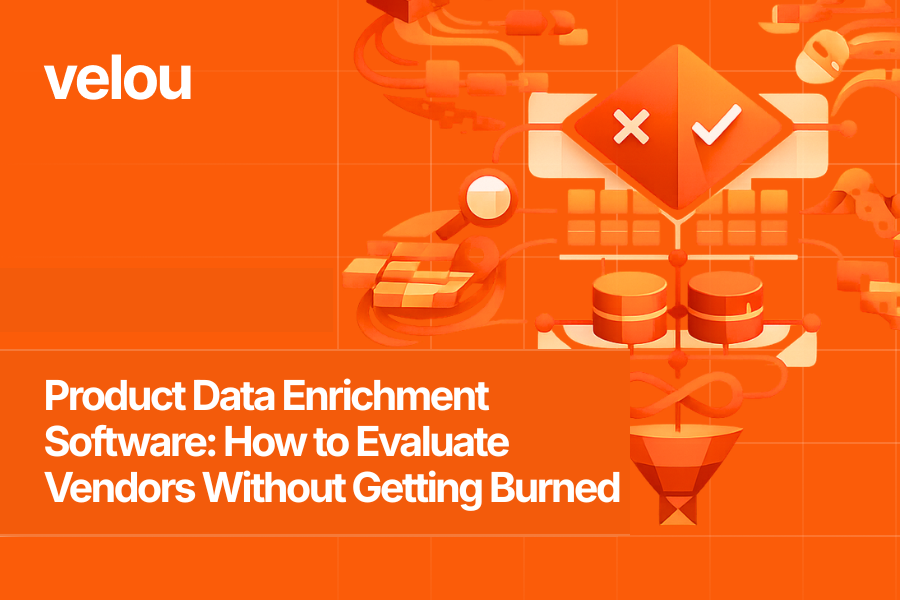 velou

Product Data Enrichment Software: How to Evaluate Vendors Without Getting Burned